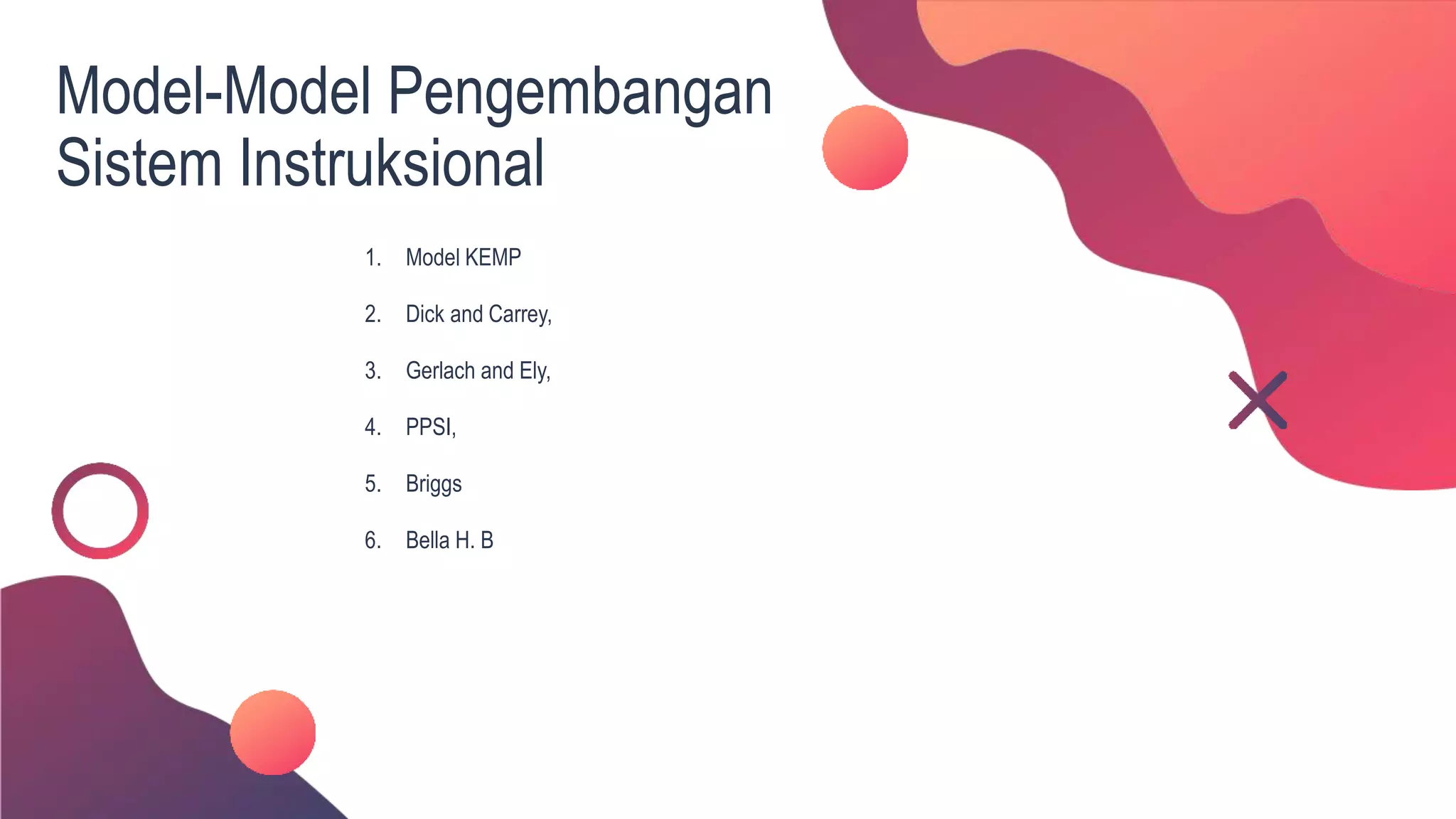 Model-Model Pengembangan Sistem Instruksional

1. Model KEMP
2. Dick and Carrey,
3. Gerlach and Ely,
4. PPSI,
5. Briggs
6. Bella H. B